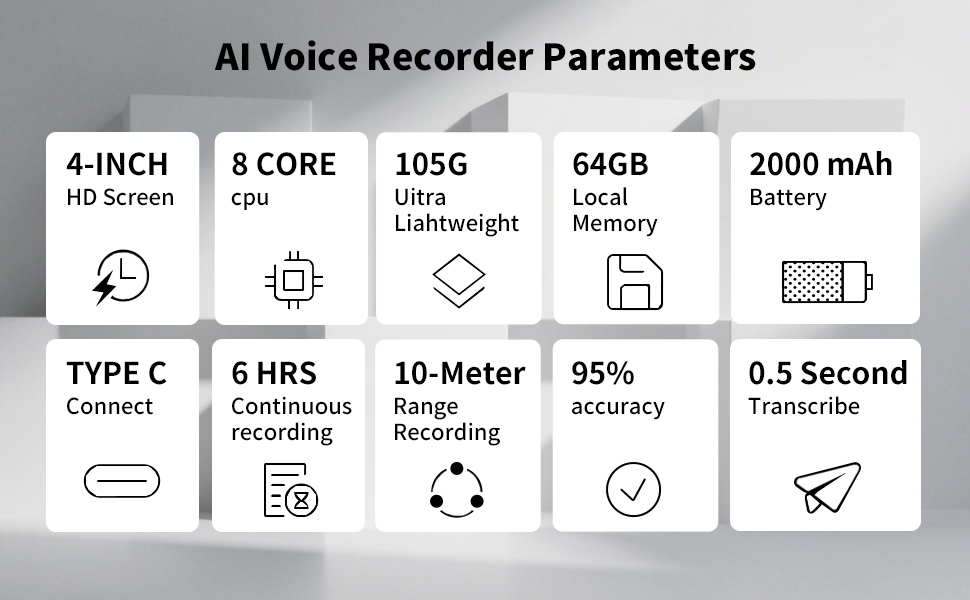 AI Voice Recorder Parameters

4-INCH
HD Screen

8 CORE
cpu

105G
Uitra
Liahtweight

64GB
Local
Memory

2000 mAh
Battery

TYPE C
Connect

6 HRS
Continuous
recording

10-Meter
Range
Recording

95%
accuracy

0.5 Second
Transcribe